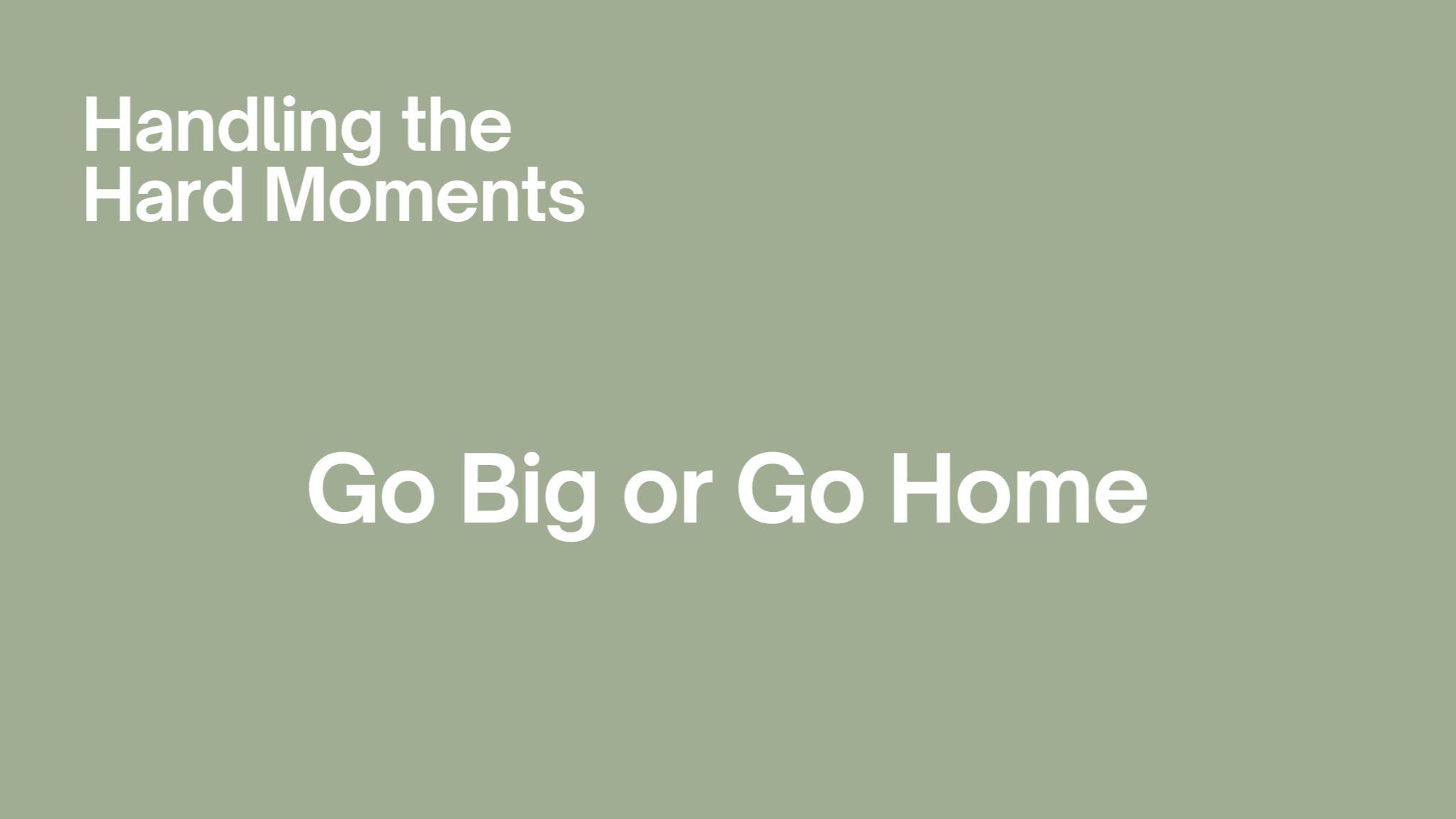 Handling the Hard Moments

Go Big or Go Home